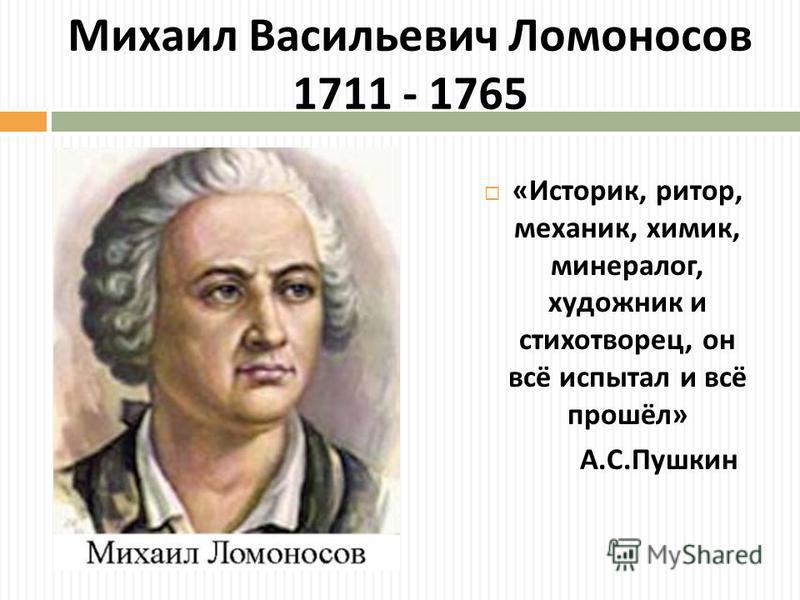 Михаил Васильевич Ломоносов
1711 - 1765

«Историк, ритор, механик, химик, минералог, художник и стихотворец, он всё испытал и всё прошёл»

А.С.Пушкин

Михаил Ломоносов

MyShared